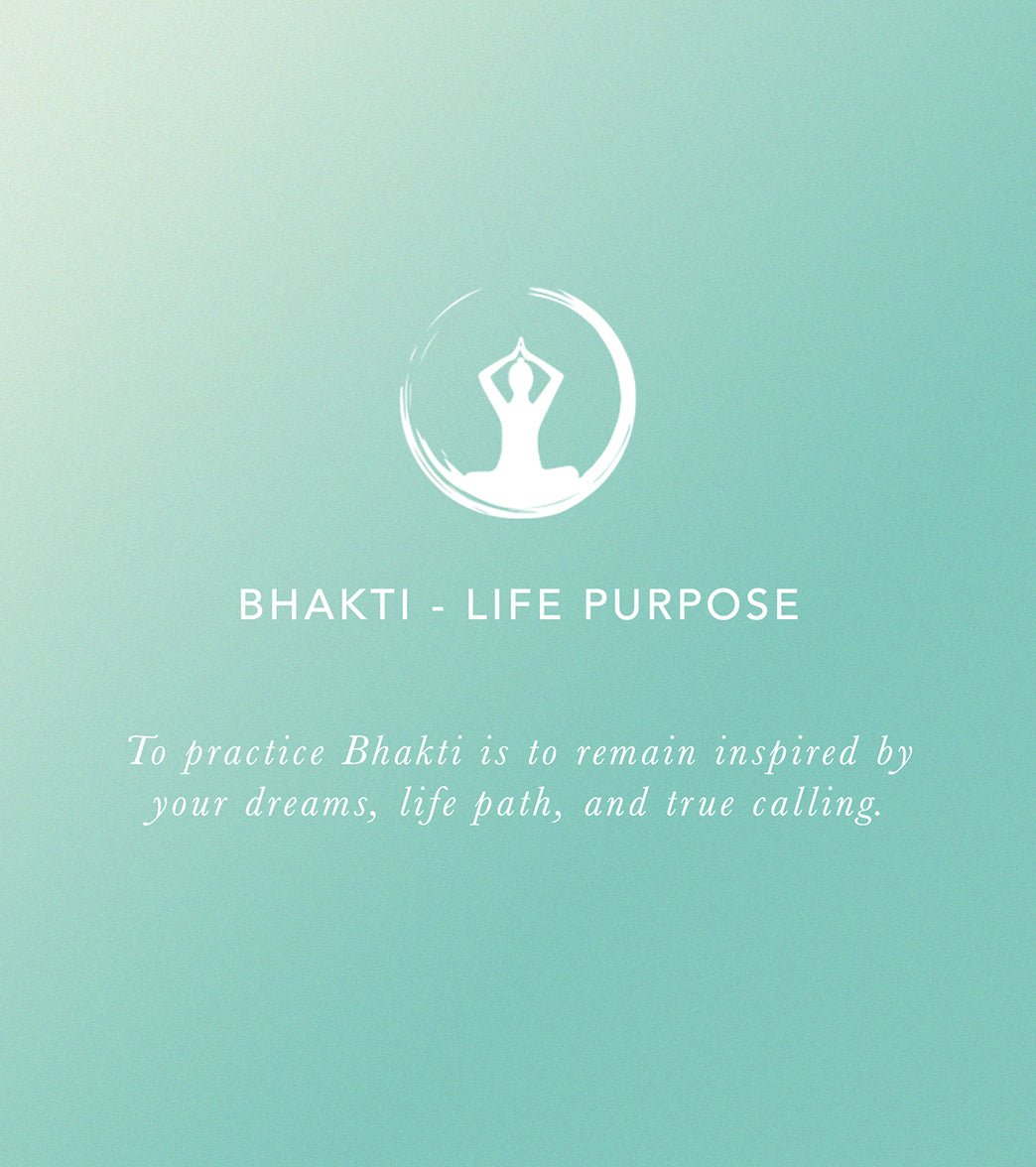 BHAKTI - LIFE PURPOSE

To practice Bhakti is to remain inspired by your dreams, life path, and true calling.